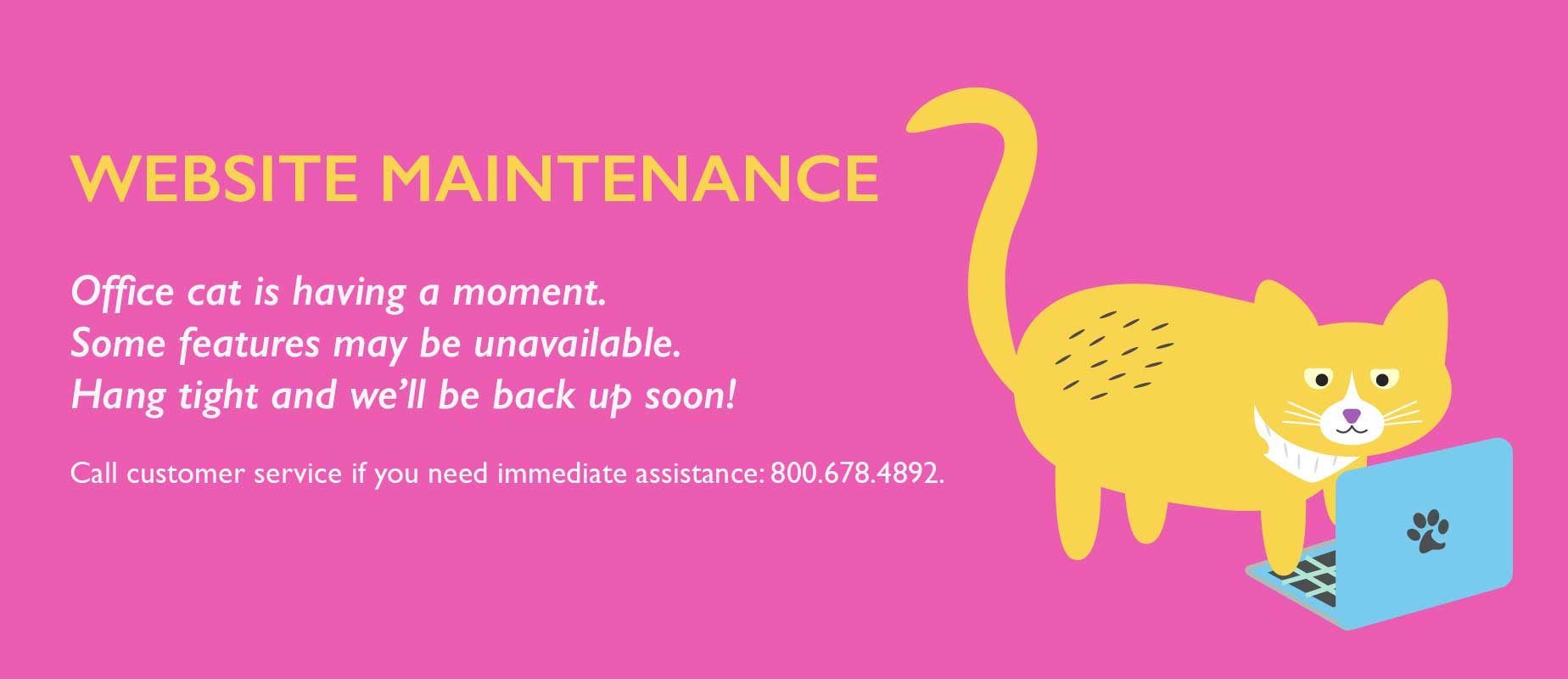 WEBSITE MAINTENANCE

Office cat is having a moment.
Some features may be unavailable.
Hang tight and we'll be back up soon!

Call customer service if you need immediate assistance: 800.678.4892.